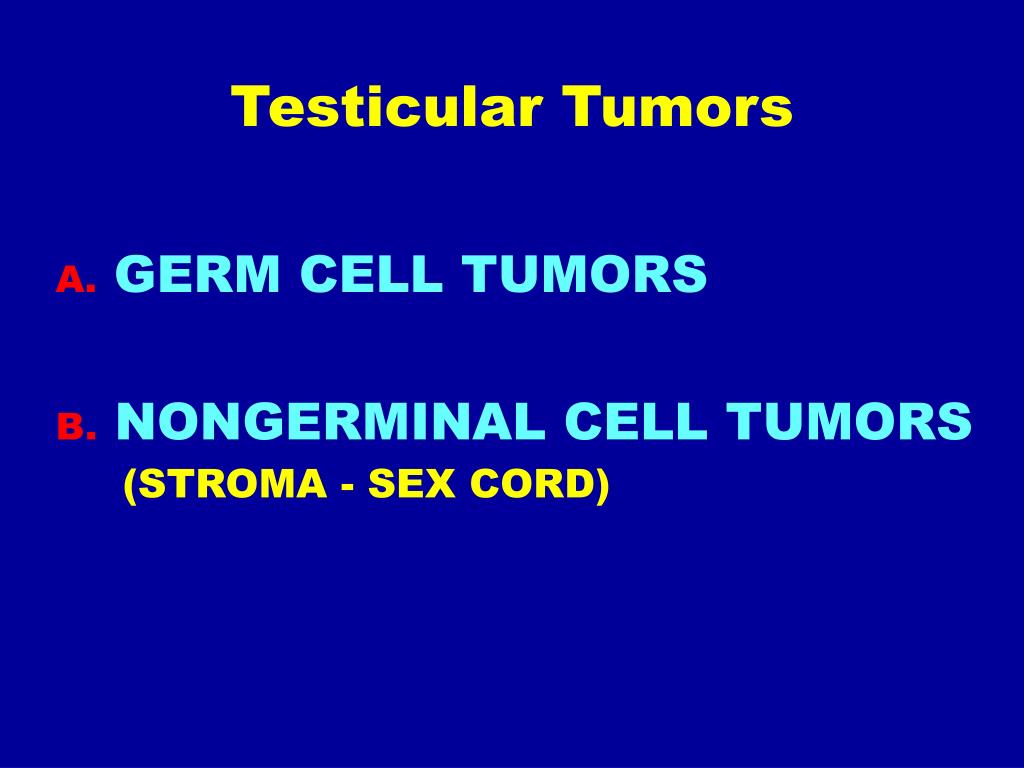 Testicular Tumors

A. GERM CELL TUMORS

B. NONGERMINAL CELL TUMORS
(STROMA - SEX CORD)